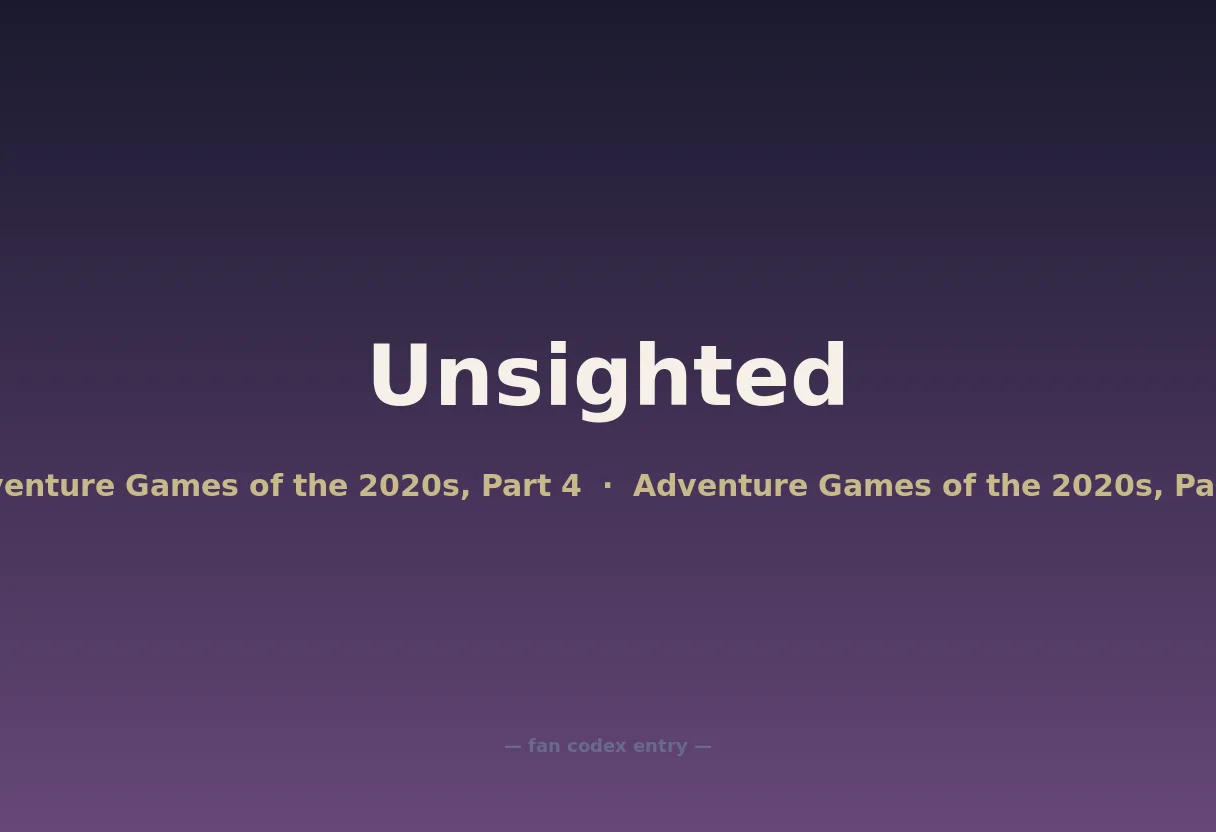 Unsighted

venture Games of the 2020s, Part 4 · Adventure Games of the 2020s, Pa

— fan codex entry —